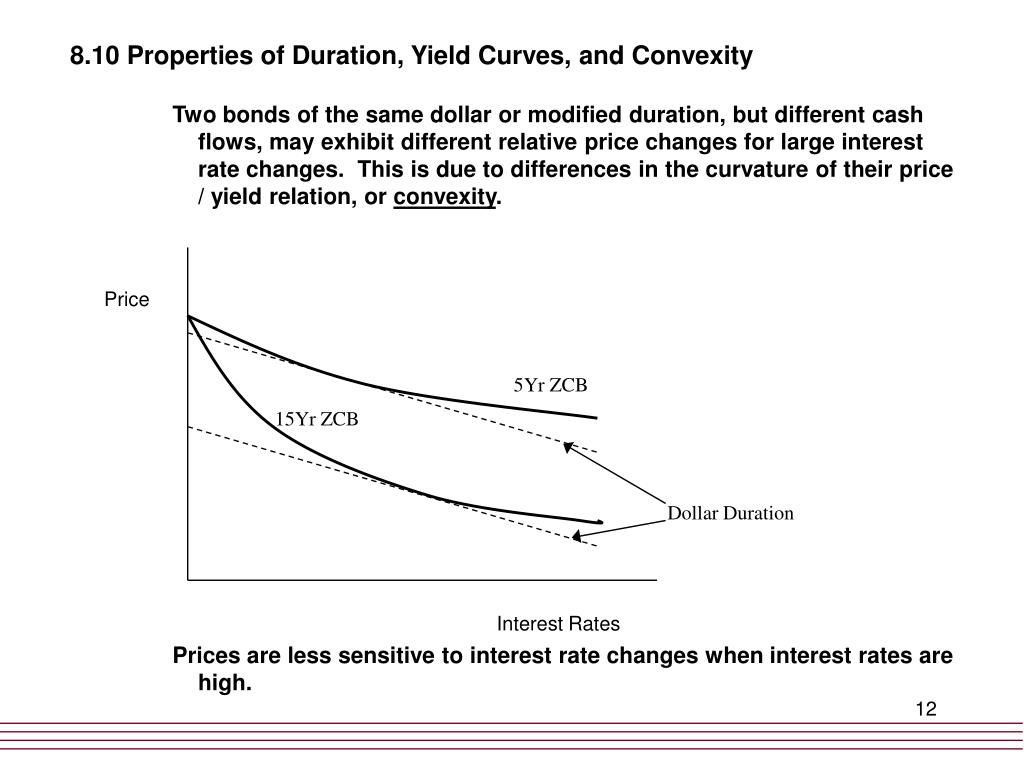 8.10 Properties of Duration, Yield Curves, and Convexity

Two bonds of the same dollar or modified duration, but different cash flows, may exhibit different relative price changes for large interest rate changes. This is due to differences in the curvature of their price / yield relation, or convexity.

Price

5Yr ZCB

15Yr ZCB

Dollar Duration

Interest Rates

Prices are less sensitive to interest rate changes when interest rates are high.

12